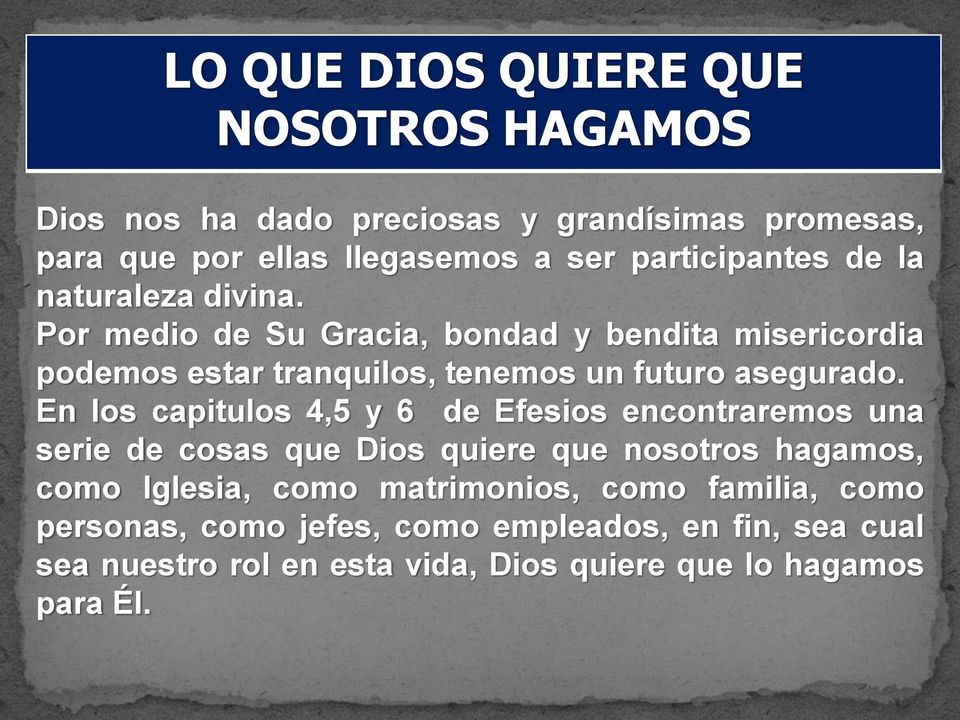 LO QUE DIOS QUIERE QUE NOSOTROS HAGAMOS

Dios nos ha dado preciosas y grandísimas promesas, para que por ellas llegasemos a ser participantes de la naturaleza divina.
Por medio de Su Gracia, bondad y bendita misericordia podemos estar tranquilos, tenemos un futuro asegurado.
En los capitulos 4,5 y 6 de Efesios encontraremos una serie de cosas que Dios quiere que nosotros hagamos, como Iglesia, como matrimonios, como familia, como personas, como jefes, como empleados, en fin, sea cual sea nuestro rol en esta vida, Dios quiere que lo hagamos para Él.